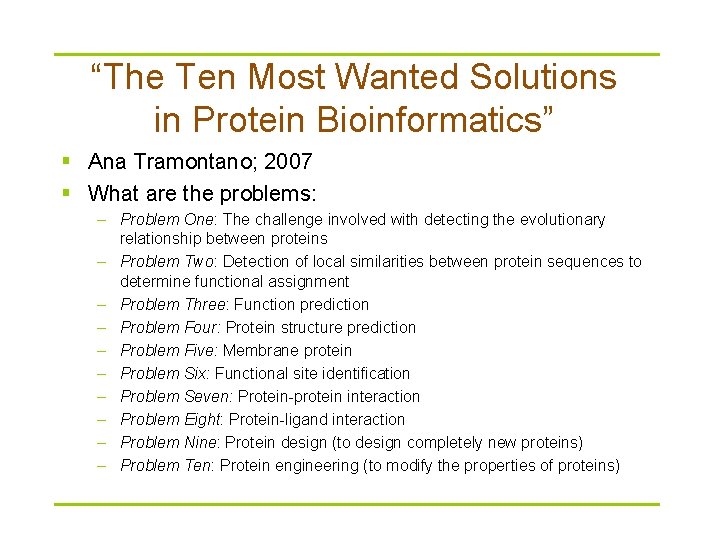 “The Ten Most Wanted Solutions in Protein Bioinformatics”

▪ Ana Tramontano; 2007

▪ What are the problems:

– Problem One: The challenge involved with detecting the evolutionary relationship between proteins

– Problem Two: Detection of local similarities between protein sequences to determine functional assignment

– Problem Three: Function prediction

– Problem Four: Protein structure prediction

– Problem Five: Membrane protein

– Problem Six: Functional site identification

– Problem Seven: Protein-protein interaction

– Problem Eight: Protein-ligand interaction

– Problem Nine: Protein design (to design completely new proteins)

– Problem Ten: Protein engineering (to modify the properties of proteins)